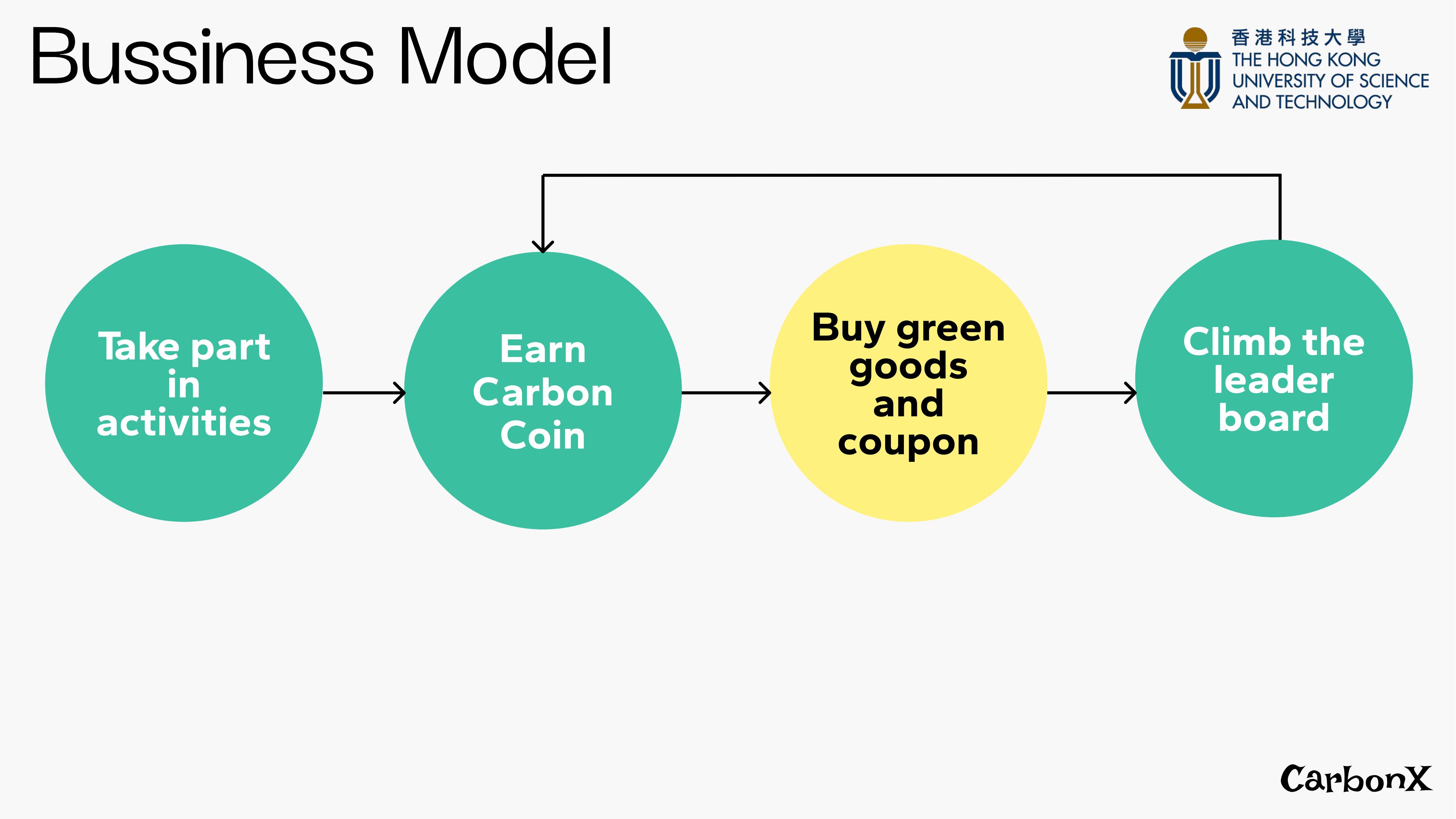 Bussiness Model

香港科技大學
THE HONG KONG UNIVERSITY OF SCIENCE AND TECHNOLOGY

Take part in activities

Earn Carbon Coin

Buy green goods and coupon

Climb the leader board

CarbonX